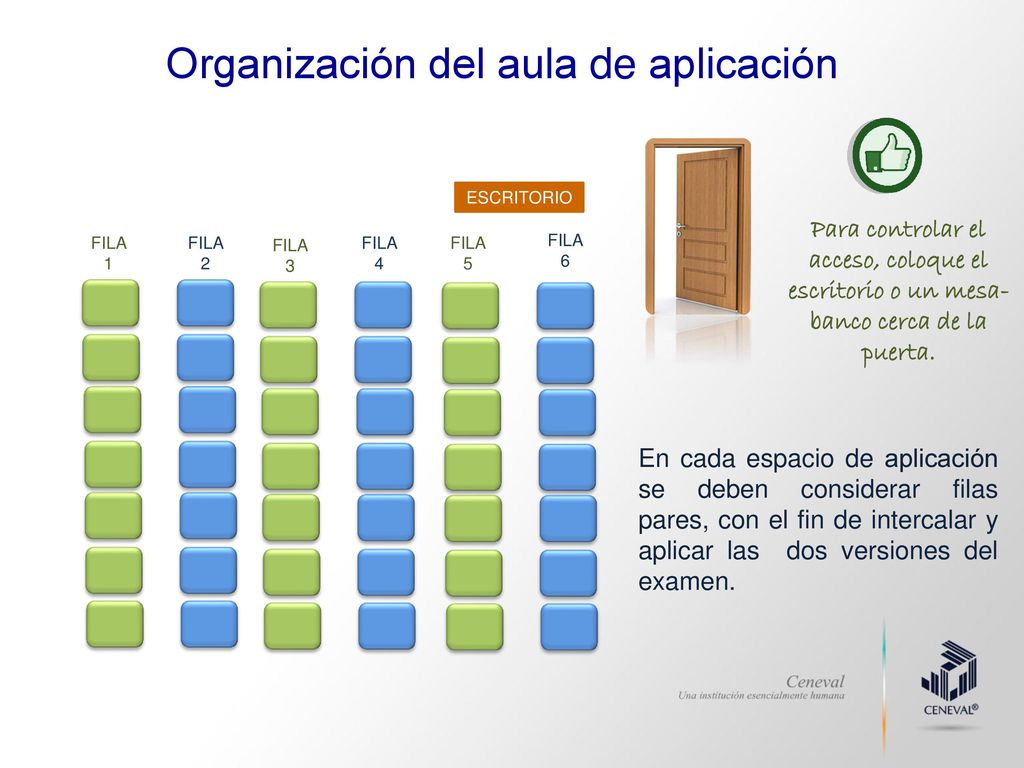 Organización del aula de aplicación

ESCRITORIO

FILA 1

FILA 2

FILA 3

FILA 4

FILA 5

FILA 6

Para controlar el acceso, coloque el escritorio o un mesa-banco cerca de la puerta.

En cada espacio de aplicación se deben considerar filas pares, con el fin de intercalar y aplicar las dos versiones del examen.

Ceneval
Una institución esencialmente humana

CENEVAL®